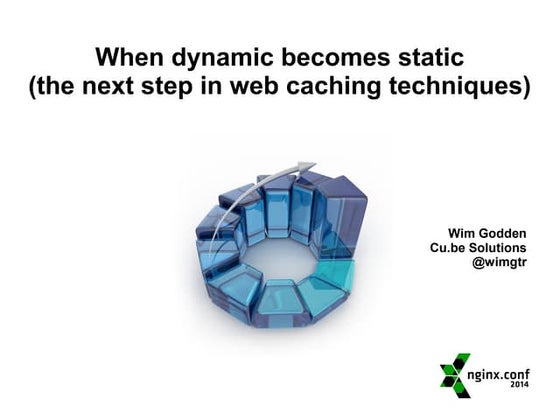 When dynamic becomes static
(the next step in web caching techniques)

Wim Godden
Cu.be Solutions
@wimgtr

nginx.conf
2014